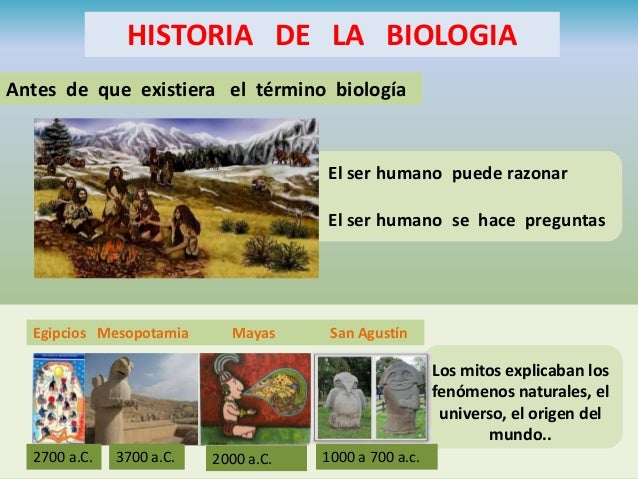 HISTORIA DE LA BIOLOGIA

Antes de que existiera el término biología

El ser humano puede razonar

El ser humano se hace preguntas

Egipcios Mesopotamia Mayas San Agustín

Los mitos explicaban los fenómenos naturales, el universo, el origen del mundo..

2700 a.C. 3700 a.C. 2000 a.C. 1000 a 700 a.c.